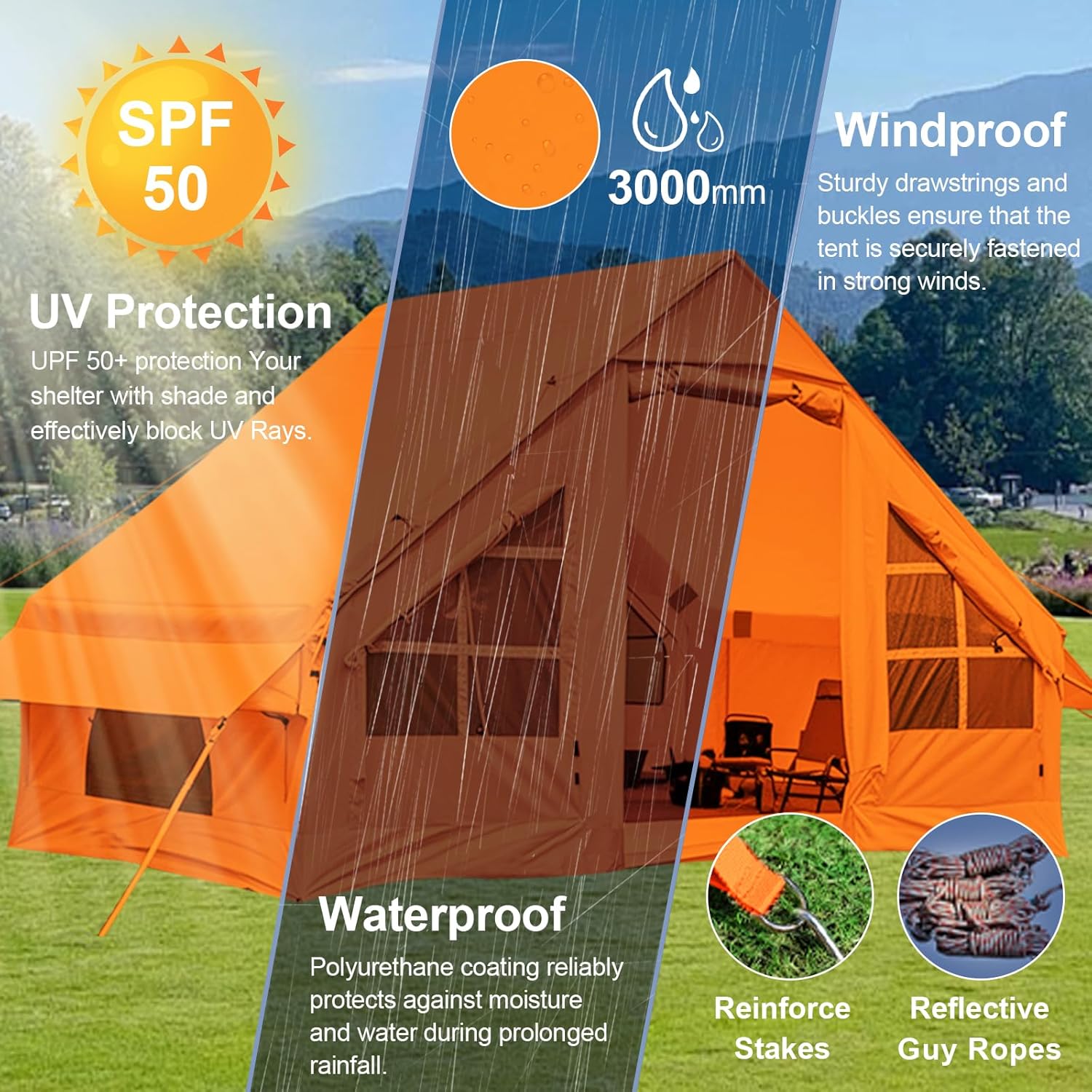 SPF 50

UV Protection

UPF 50+ protection Your shelter with shade and effectively block UV Rays.

3000mm

Windproof

Sturdy drawstrings and buckles ensure that the tent is securely fastened in strong winds.

Waterproof

Polyurethane coating reliably protects against moisture and water during prolonged rainfall.

Reinforce Stakes

Reflective Guy Ropes